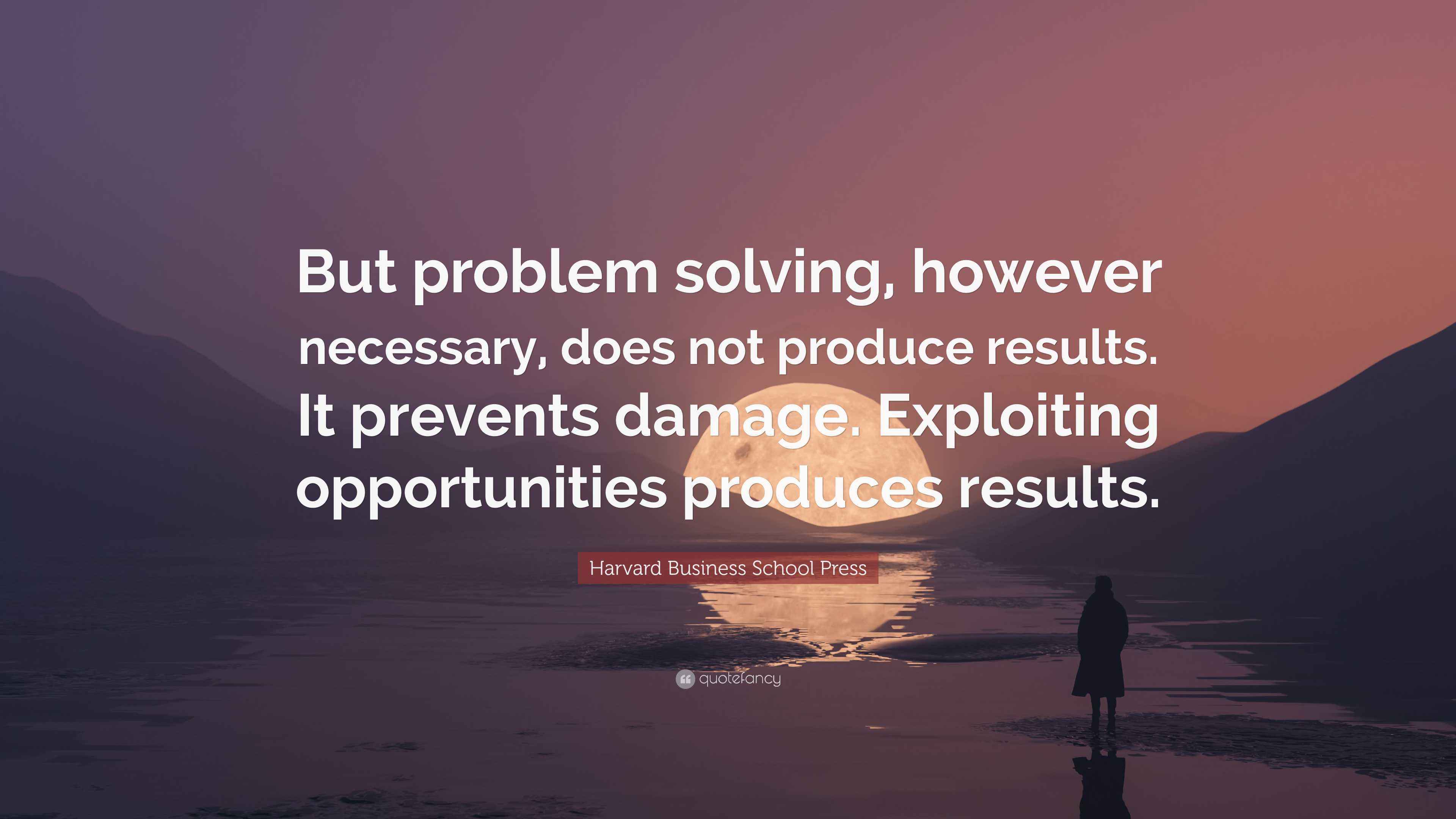 But problem solving, however necessary, does not produce results. It prevents damage. Exploiting opportunities produces results.

Harvard Business School Press

quotefancy